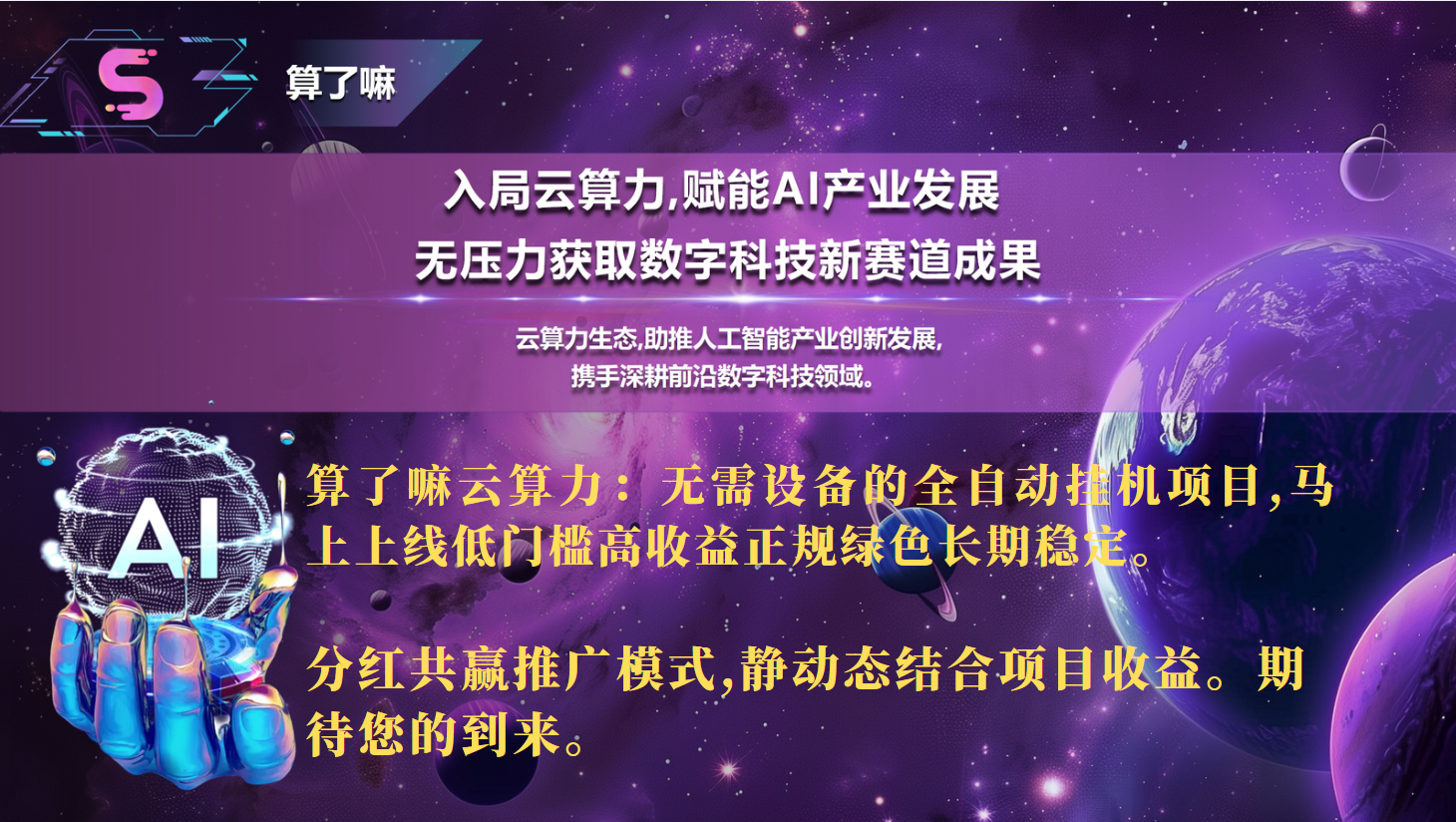 S

算了嘛

入局云算力,赋能AI产业发展
无压力获取数字科技新赛道成果

云算力生态,助推人工智能产业创新发展,
携手深耕前沿数字科技领域。

AI

算了嘛云算力：无需设备的全自动挂机项目,马上上线低门槛高收益正规绿色长期稳定。

分红共赢推广模式,静动态结合项目收益。期待您的到来。